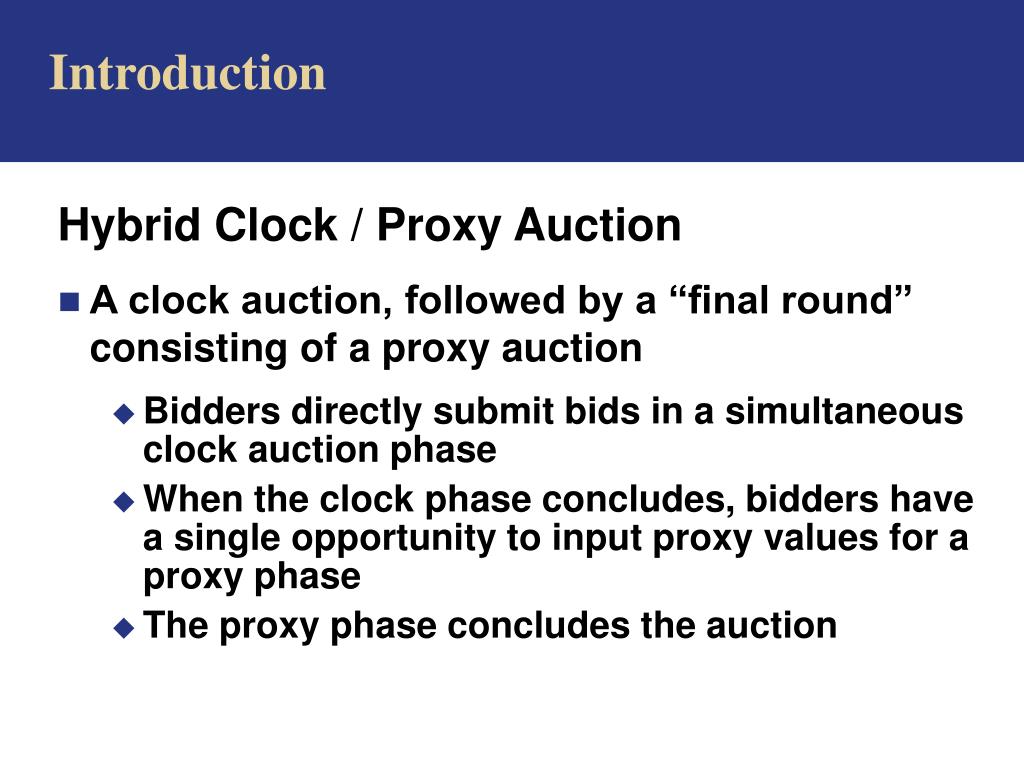 Introduction

Hybrid Clock / Proxy Auction

A clock auction, followed by a “final round” consisting of a proxy auction

Bidders directly submit bids in a simultaneous clock auction phase

When the clock phase concludes, bidders have a single opportunity to input proxy values for a proxy phase

The proxy phase concludes the auction